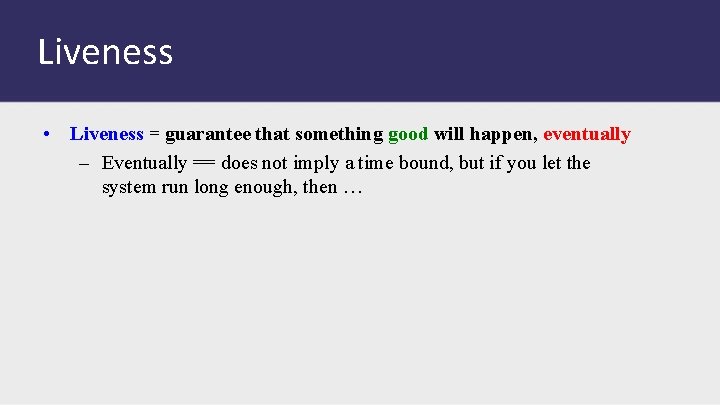 Liveness

• Liveness = guarantee that something good will happen, eventually

– Eventually == does not imply a time bound, but if you let the system run long enough, then …